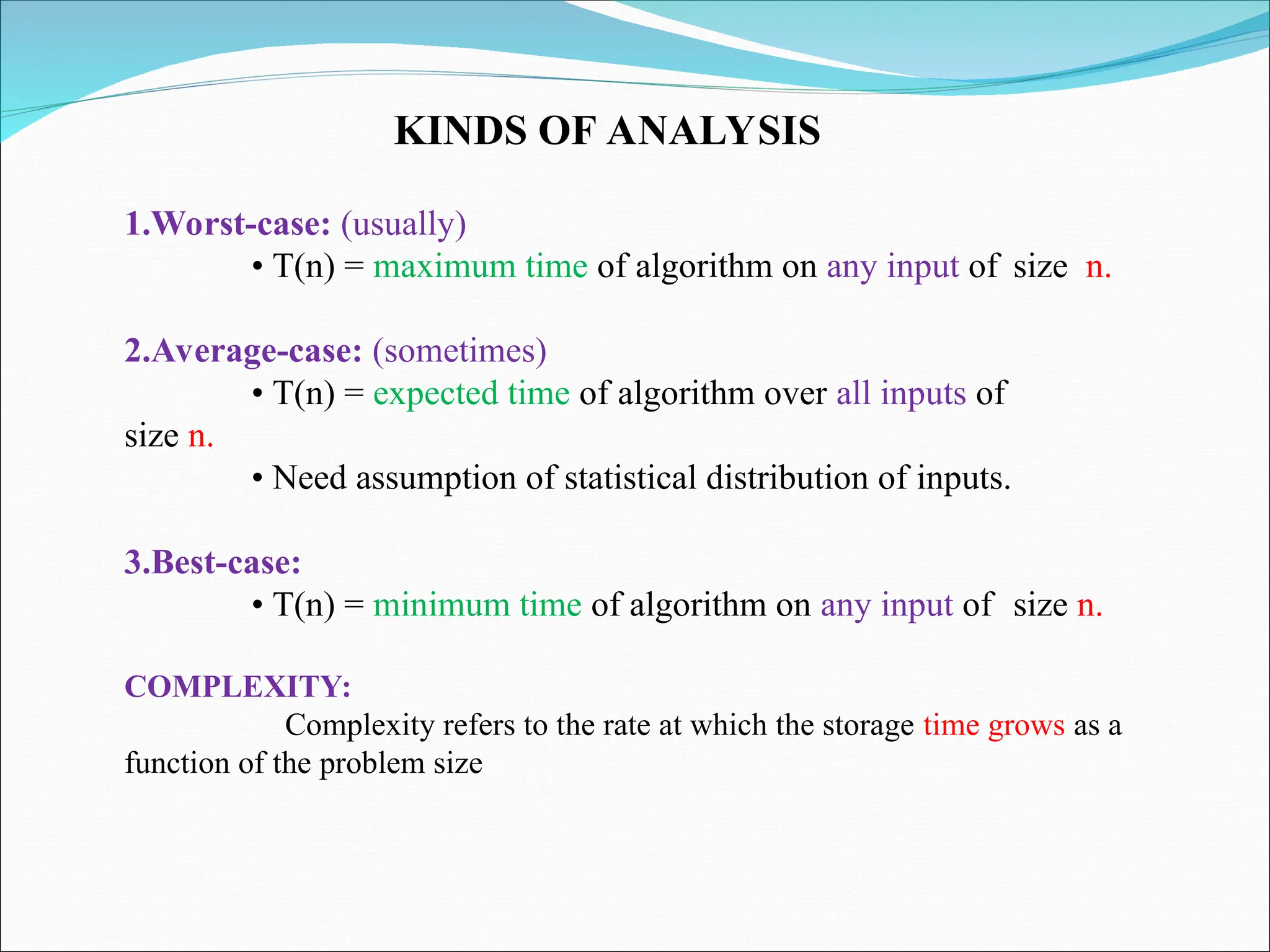 KINDS OF ANALYSIS

1.Worst-case: (usually)
• T(n) = maximum time of algorithm on any input of size n.

2.Average-case: (sometimes)
• T(n) = expected time of algorithm over all inputs of size n.
• Need assumption of statistical distribution of inputs.

3.Best-case:
• T(n) = minimum time of algorithm on any input of size n.

COMPLEXITY:
Complexity refers to the rate at which the storage time grows as a function of the problem size